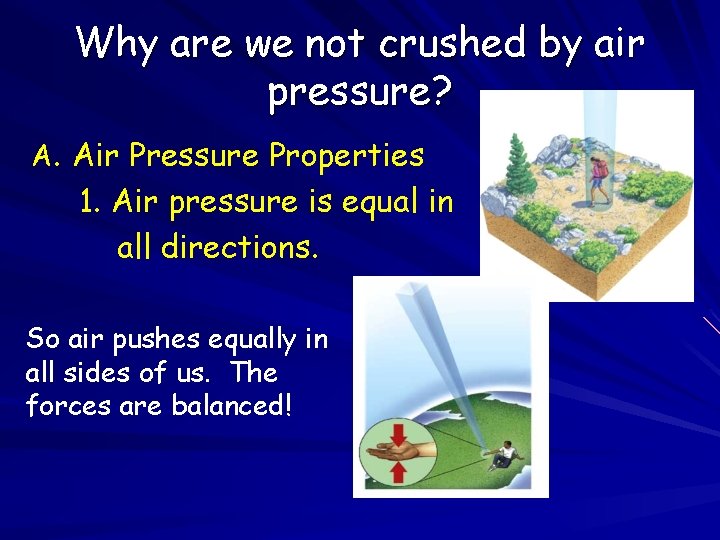 Why are we not crushed by air pressure?

A. Air Pressure Properties

1. Air pressure is equal in all directions.

So air pushes equally in all sides of us. The forces are balanced!